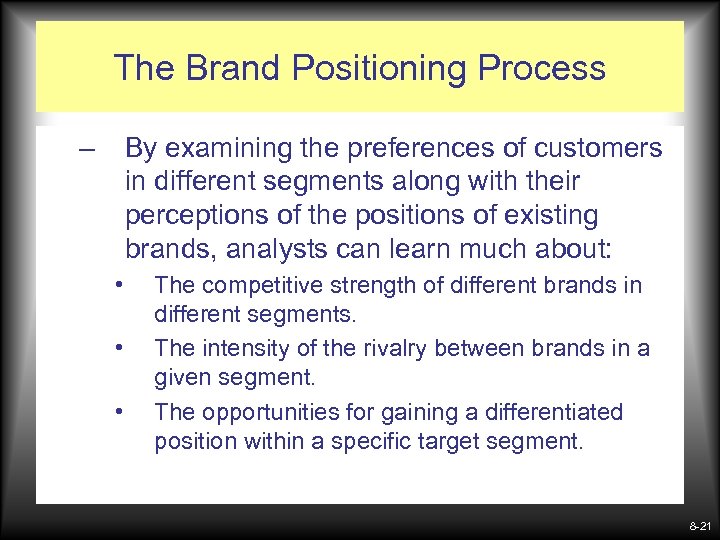 The Brand Positioning Process

– By examining the preferences of customers in different segments along with their perceptions of the positions of existing brands, analysts can learn much about:

• The competitive strength of different brands in different segments.

• The intensity of the rivalry between brands in a given segment.

• The opportunities for gaining a differentiated position within a specific target segment.

8-21